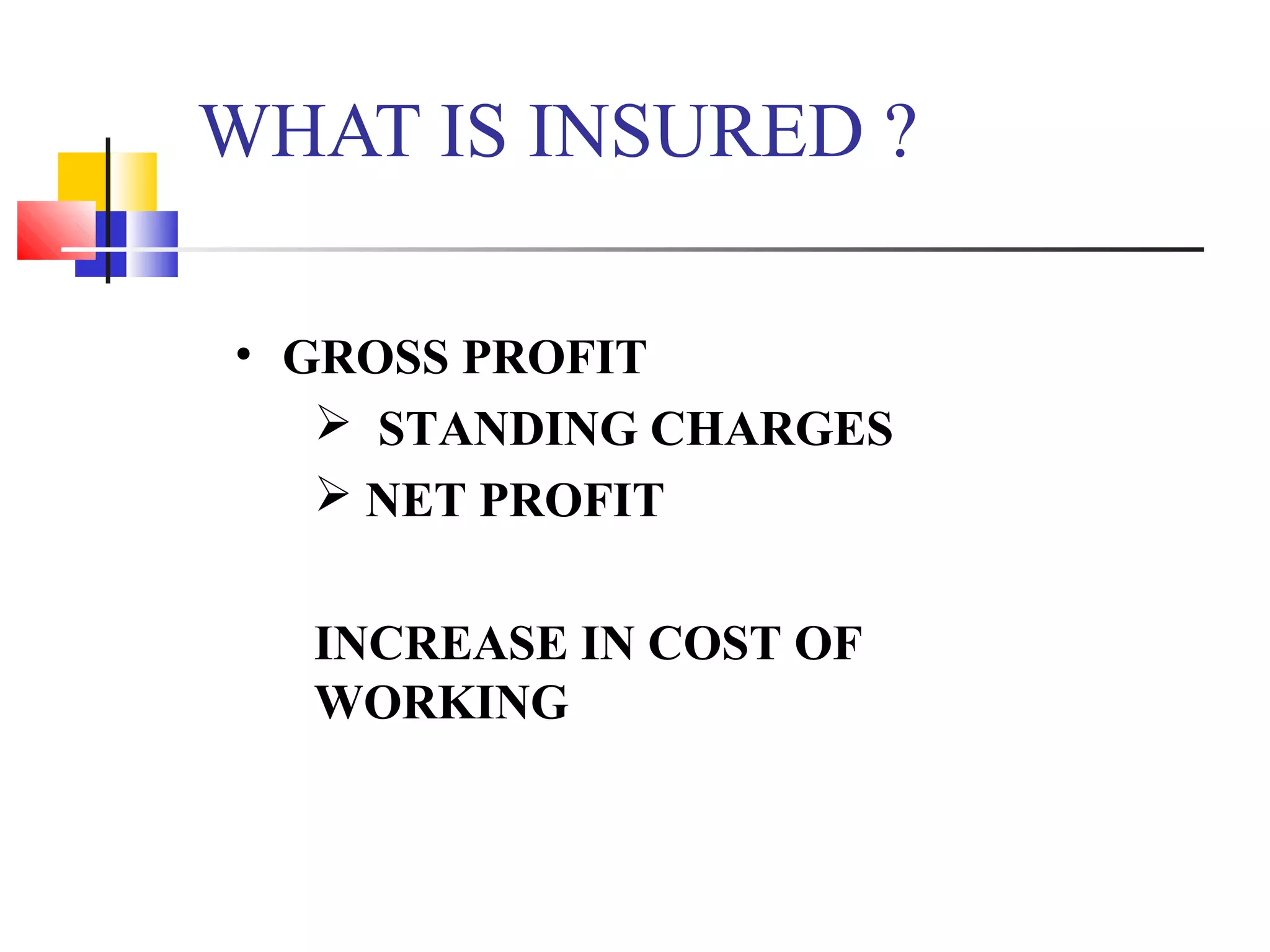 WHAT IS INSURED ?

• GROSS PROFIT

➢ STANDING CHARGES

➢ NET PROFIT

INCREASE IN COST OF WORKING